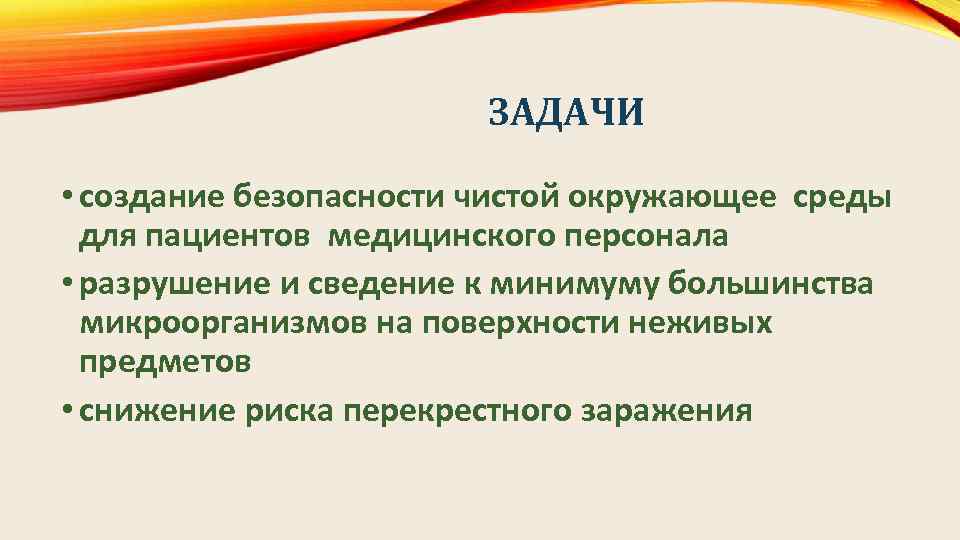 ЗАДАЧИ

• создание безопасности чистой окружающее среды для пациентов медицинского персонала

• разрушение и сведение к минимуму большинства микроорганизмов на поверхности неживых предметов

• снижение риска перекрестного заражения